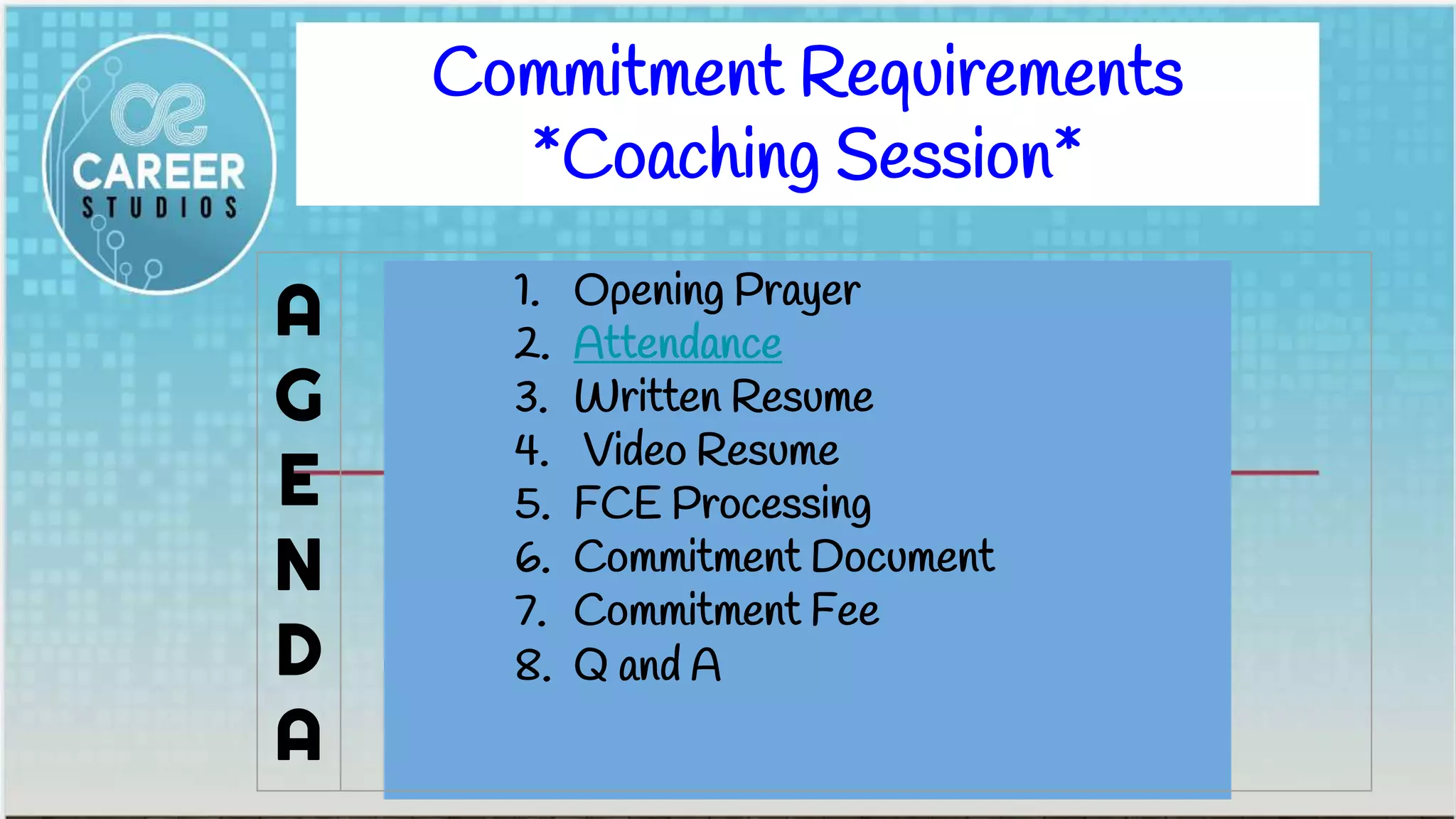 CAREER STUDIOS

Commitment Requirements
*Coaching Session*

A
G
E
N
D
A

1. Opening Prayer
2. Attendance
3. Written Resume
4. Video Resume
5. FCE Processing
6. Commitment Document
7. Commitment Fee
8. Q and A